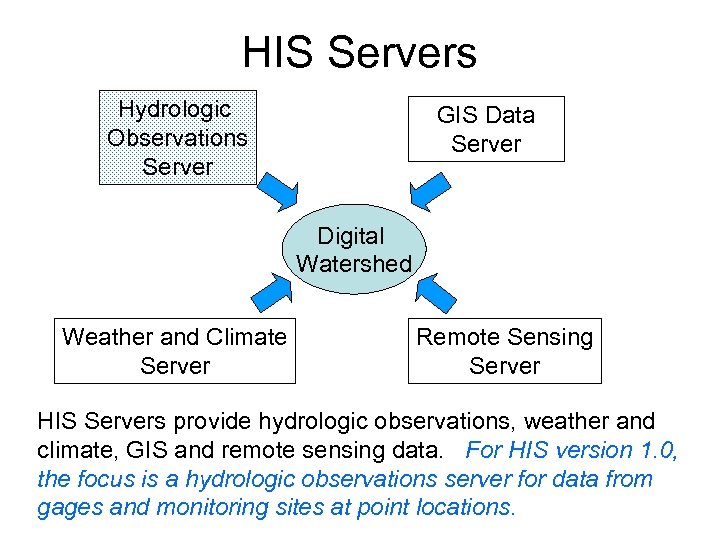 HIS Servers

Hydrologic Observations Server

GIS Data Server

Digital Watershed

Weather and Climate Server

Remote Sensing Server

HIS Servers provide hydrologic observations, weather and climate, GIS and remote sensing data. For HIS version 1.0, the focus is a hydrologic observations server for data from gages and monitoring sites at point locations.